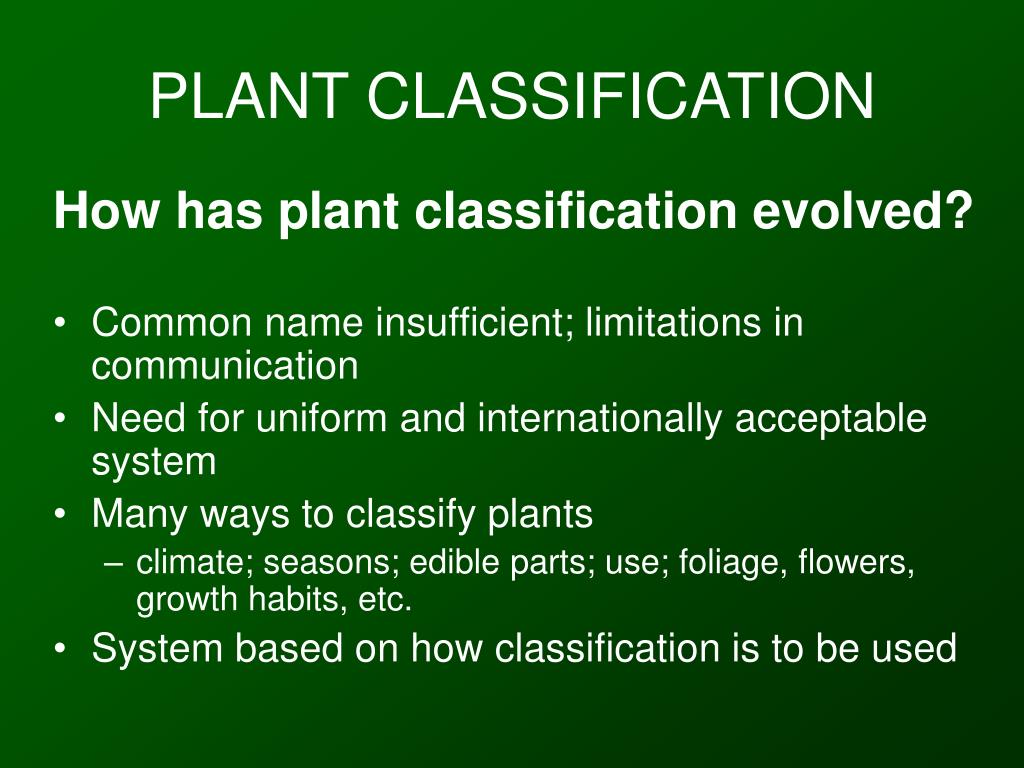 PLANT CLASSIFICATION

How has plant classification evolved?

• Common name insufficient; limitations in communication
• Need for uniform and internationally acceptable system
• Many ways to classify plants
– climate; seasons; edible parts; use; foliage, flowers, growth habits, etc.
• System based on how classification is to be used